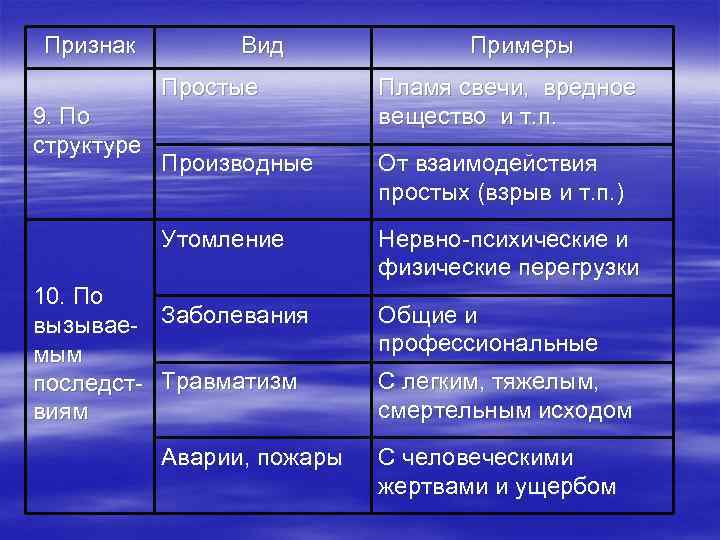 | Признак | Вид | Примеры |
|---|---|---|
| 9. По структуре | Простые | Пламя свечи, вредное вещество и т.п. |
| | Производные | От взаимодействия простых (взрыв и т.п.) |
| 10. По вызываемым последствиям | Утомление | Нервно-психические и физические перегрузки |
| | Заболевания | Общие и профессиональные |
| | Травматизм | С легким, тяжелым, смертельным исходом |
| | Аварии, пожары | С человеческими жертвами и ущербом |